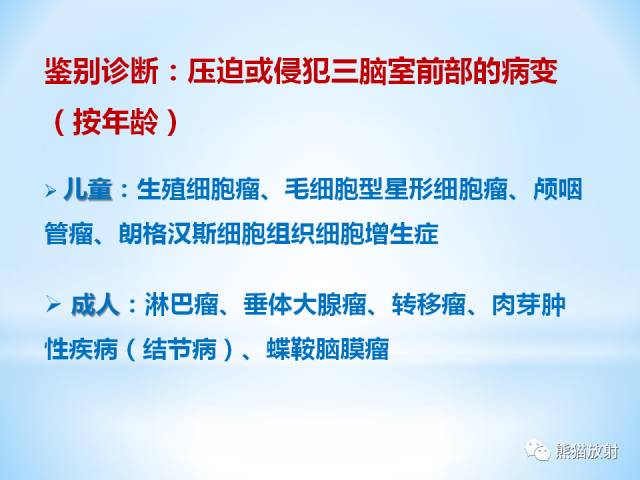 鉴别诊断：压迫或侵犯三脑室前部的病变（按年龄）

➢ 儿童：生殖细胞瘤、毛细胞型星形细胞瘤、颅咽管瘤、朗格汉斯细胞组织细胞增生症

➢ 成人：淋巴瘤、垂体大腺瘤、转移瘤、肉芽肿性疾病（结节病）、蝶鞍脑膜瘤

熊猫放射